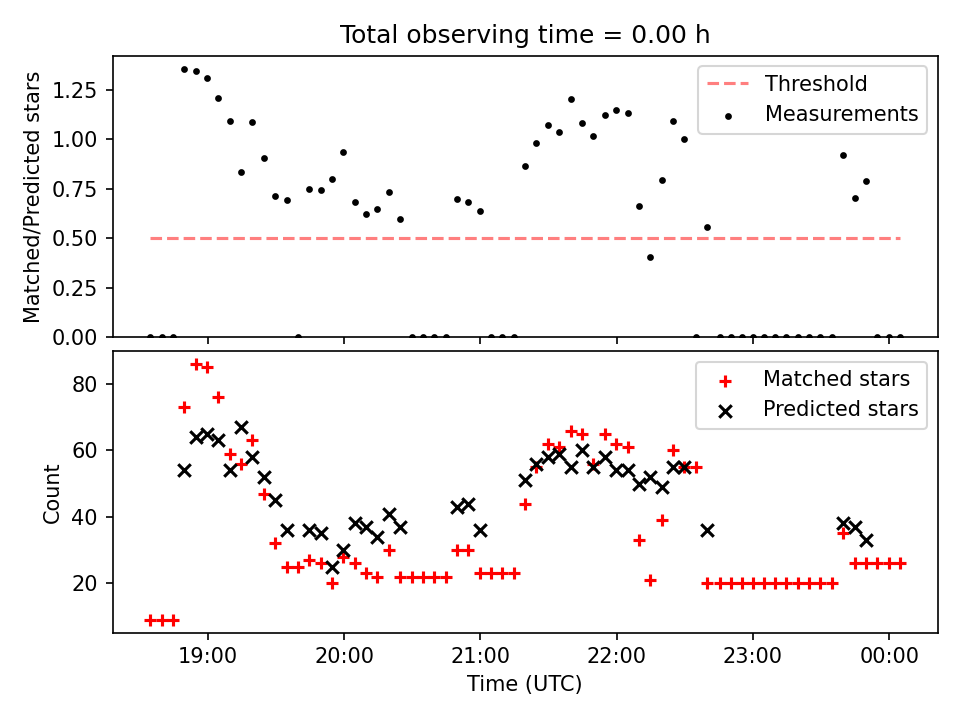 Total observing time = 0.00 h

Matched/Predicted stars

1.25
1.00
0.75
0.50
0.25
0.00

Threshold
Measurements

Count

80
60
40
20

Matched stars
Predicted stars

19:00
20:00
21:00
22:00
23:00
00:00

Time (UTC)